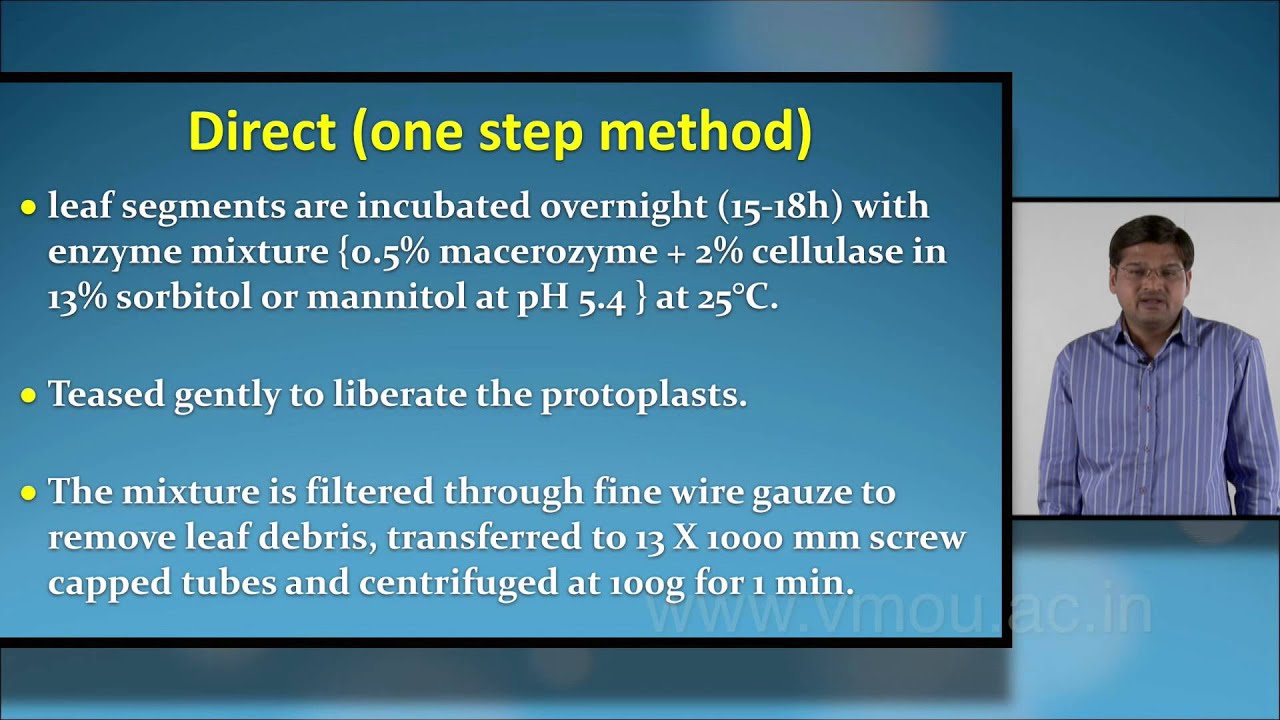 Direct (one step method)

• leaf segments are incubated overnight (15-18h) with enzyme mixture {0.5% macerozyme + 2% cellulase in 13% sorbitol or mannitol at pH 5.4 } at 25°C.

• Teased gently to liberate the protoplasts.

• The mixture is filtered through fine wire gauze to remove leaf debris, transferred to 13 X 1000 mm screw capped tubes and centrifuged at 100g for 1 min.

www.vmou.ac.in